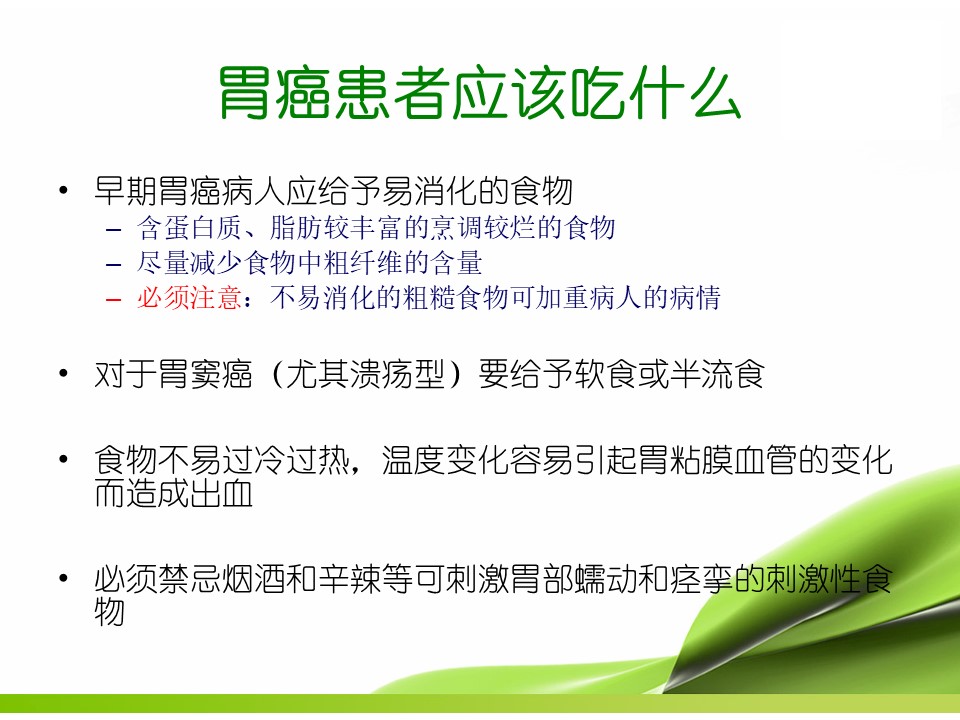 胃癌患者应该吃什么

• 早期胃癌病人应给予易消化的食物
– 含蛋白质、脂肪较丰富的烹调较烂的食物
– 尽量减少食物中粗纤维的含量
– 必须注意：不易消化的粗糙食物可加重病人的病情

• 对于胃窦癌（尤其溃疡型）要给予软食或半流食

• 食物不易过冷过热，温度变化容易引起胃粘膜血管的变化而造成出血

• 必须禁忌烟酒和辛辣等可刺激胃部蠕动和痉挛的刺激性食物